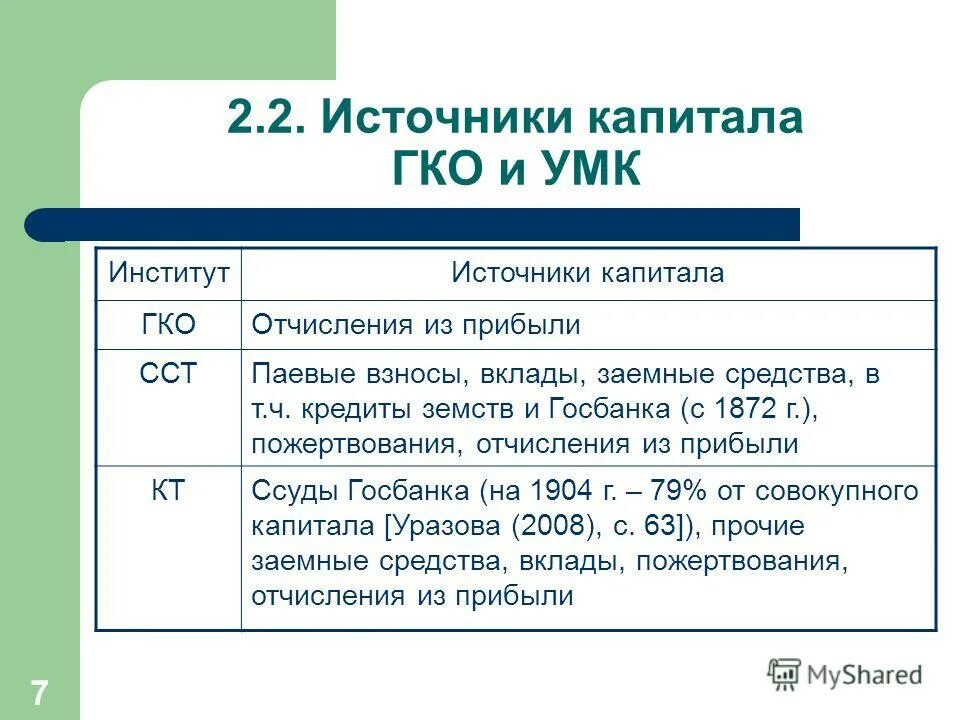 2.2. Источники капитала ГКО и УМК

| Институт | Источники капитала |
|---|---|
| ГКО | Отчисления из прибыли |
| ССТ | Паевые взносы, вклады, заемные средства, в т.ч. кредиты земств и Госбанка (с 1872 г.), пожертвования, отчисления из прибыли |
| КТ | Ссуды Госбанка (на 1904 г. – 79% от совокупного капитала [Уразова (2008), с. 63]), прочие заемные средства, вклады, пожертвования, отчисления из прибыли |

7

MyShared